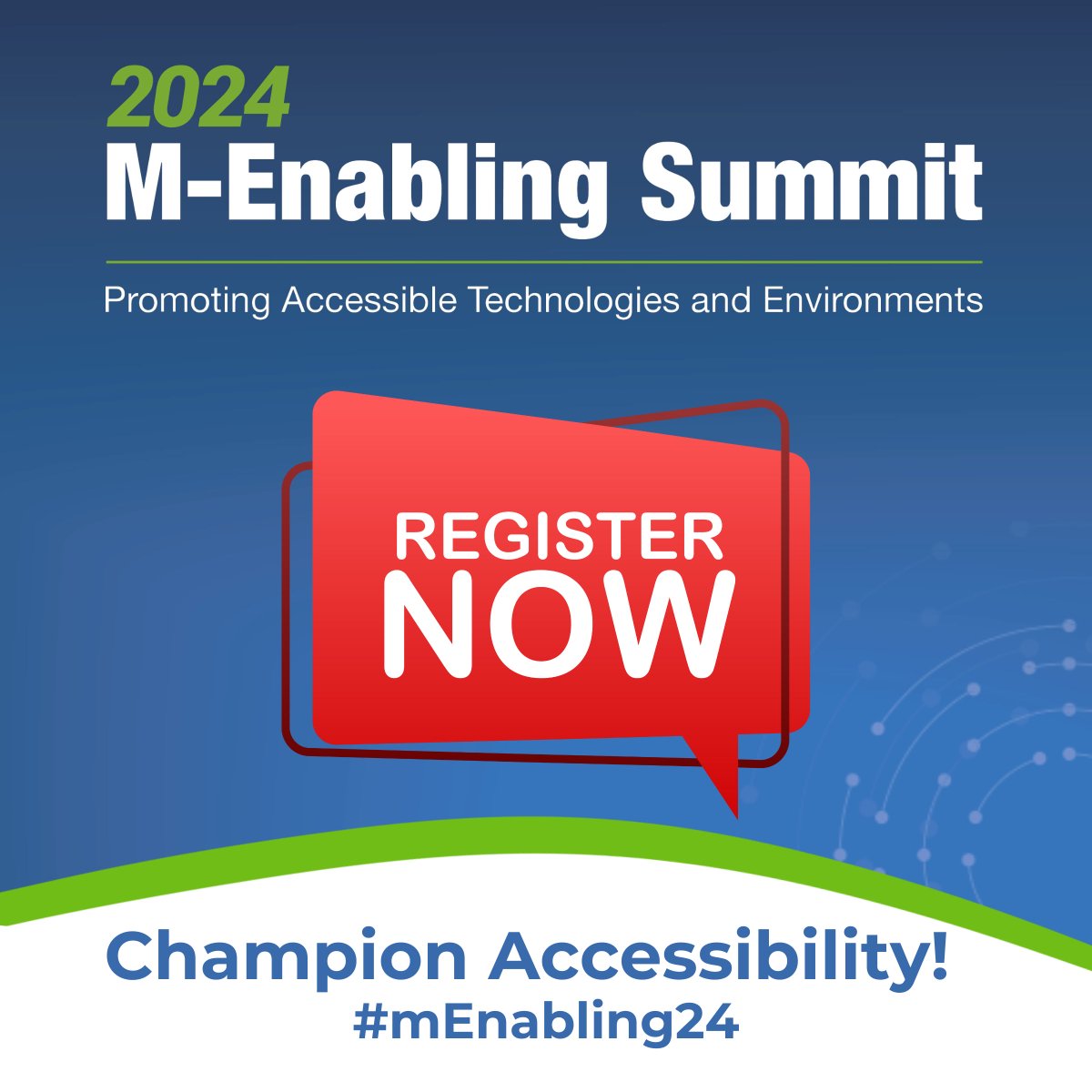 2024
M-Enabling Summit

Promoting Accessible Technologies and Environments

REGISTER NOW

Champion Accessibility!
#mEnabling24